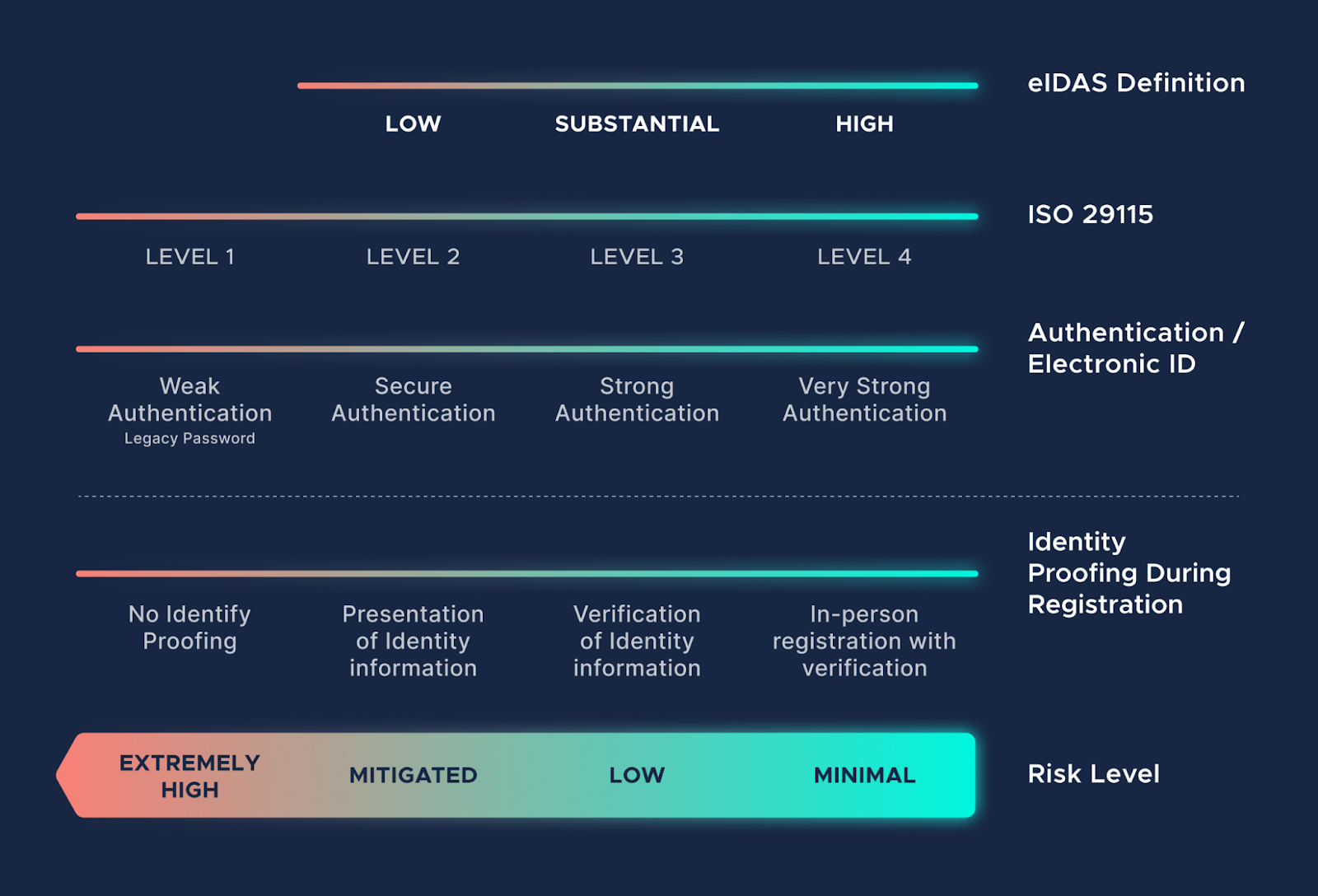 eIDAS Definition

LOW SUBSTANTIAL HIGH

ISO 29115

LEVEL 1 LEVEL 2 LEVEL 3 LEVEL 4

Authentication / Electronic ID

Weak Authentication
Legacy Password

Secure Authentication

Strong Authentication

Very Strong Authentication

Identity Proofing During Registration

No Identify Proofing

Presentation of Identity information

Verification of Identity information

In-person registration with verification

EXTREMELY HIGH MITIGATED LOW MINIMAL

Risk Level